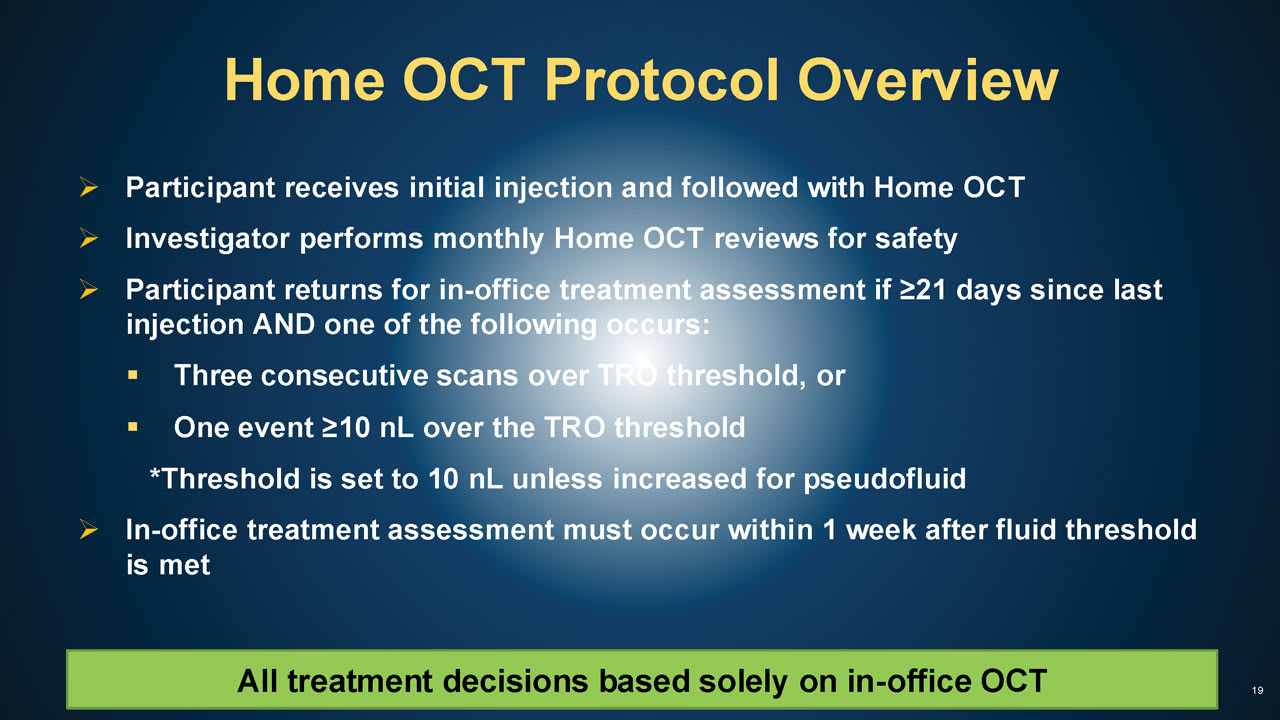 Home OCT Protocol Overview

➢ Participant receives initial injection and followed with Home OCT

➢ Investigator performs monthly Home OCT reviews for safety

➢ Participant returns for in-office treatment assessment if ≥21 days since last injection AND one of the following occurs:

▪ Three consecutive scans over TRO threshold, or

▪ One event ≥10 nL over the TRO threshold

*Threshold is set to 10 nL unless increased for pseudofluid

➢ In-office treatment assessment must occur within 1 week after fluid threshold is met

All treatment decisions based solely on in-office OCT

19